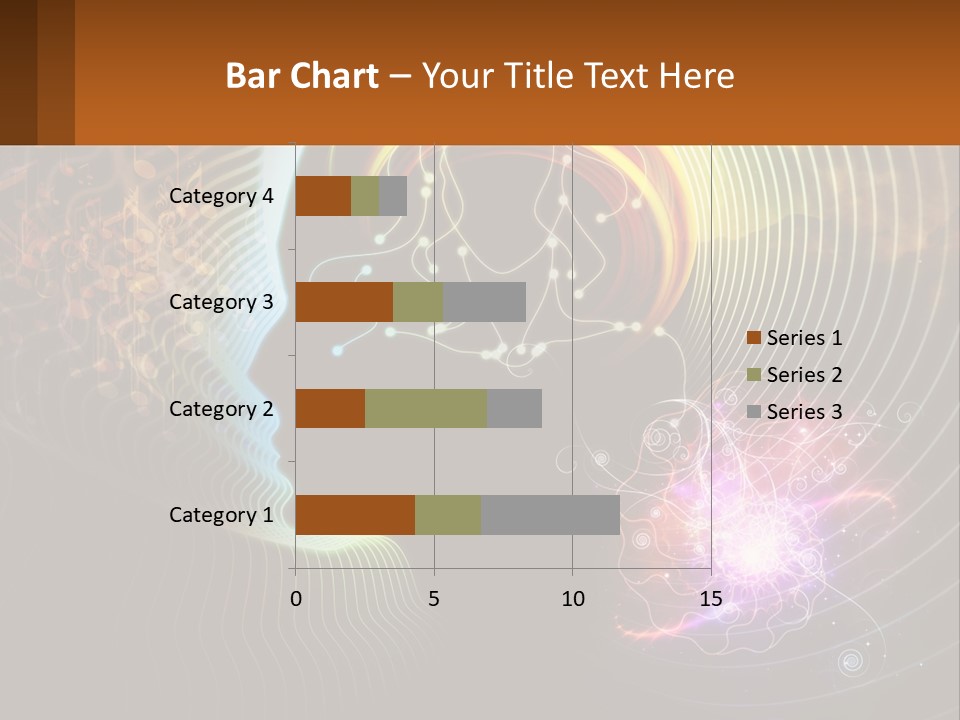 Bar Chart – Your Title Text Here

Category 4
Category 3
Category 2
Category 1

0
5
10
15

Series 1
Series 2
Series 3